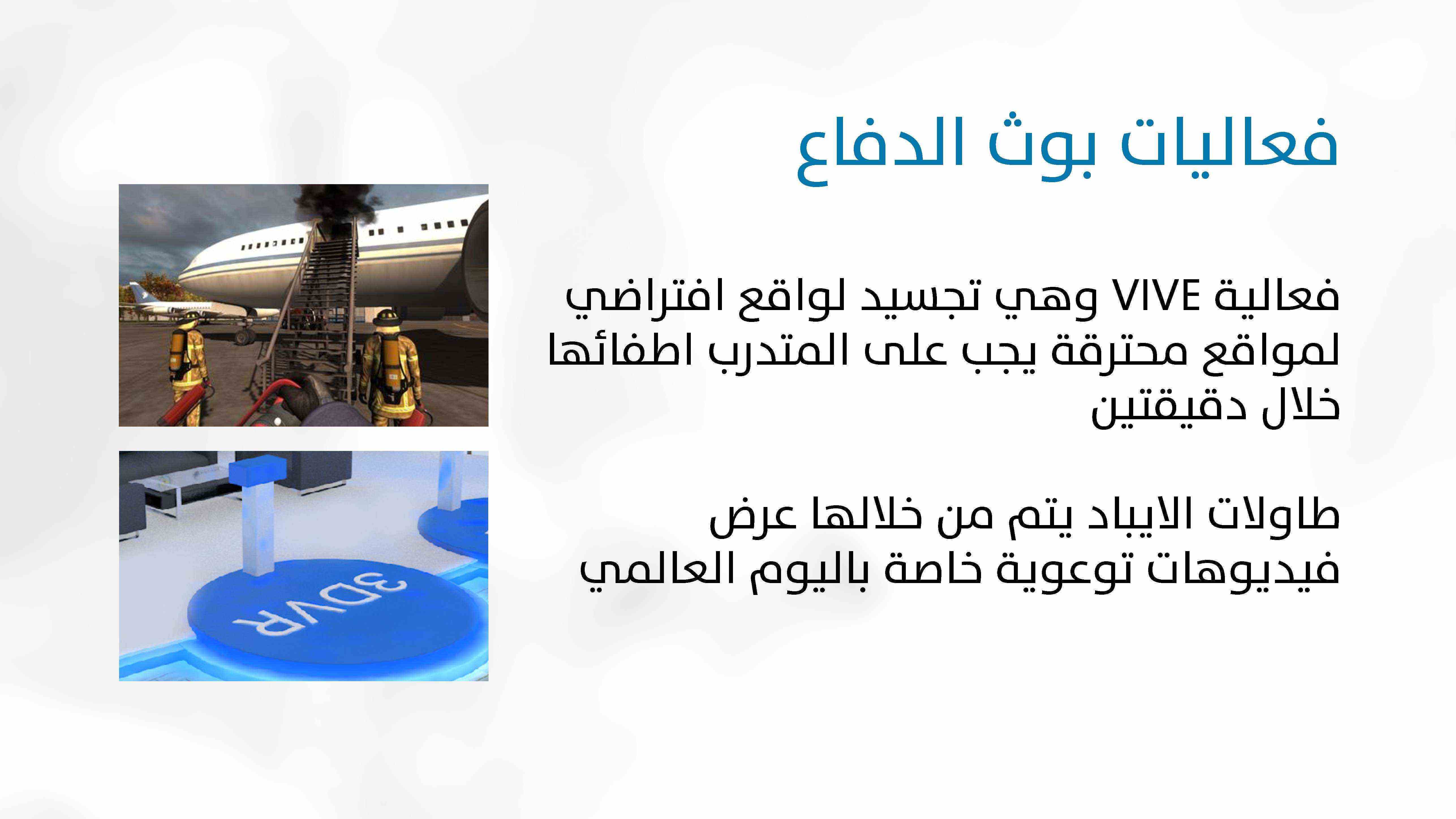 فعاليات بوث الدفاع

فعالية VIVE وهي تجسيد لواقع افتراضي لمواقع محترقة يجب على المتدرب اطفائها خلال دقيقتين

طاولات الايباد يتم من خلالها عرض فيديوهات توعوية خاصة باليوم العالمي

3DVR